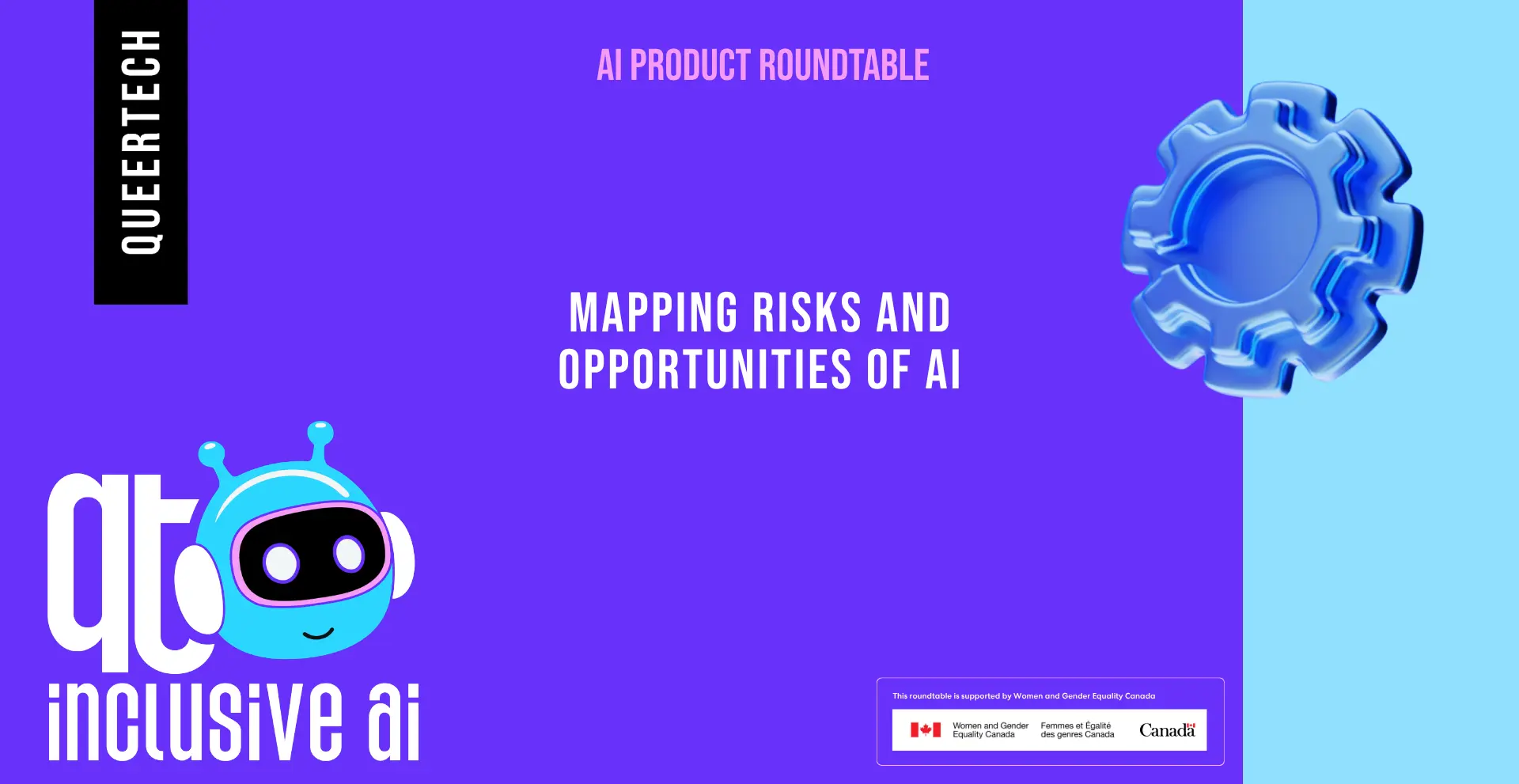 QUEERTECH

AI PRODUCT ROUNDTABLE

MAPPING RISKS AND OPPORTUNITIES OF AI

qt

inclusive ai

This roundtable is supported by Women and Gender Equality Canada

Women and Gender Equality Canada

Femmes et Égalité des genres Canada

Canada